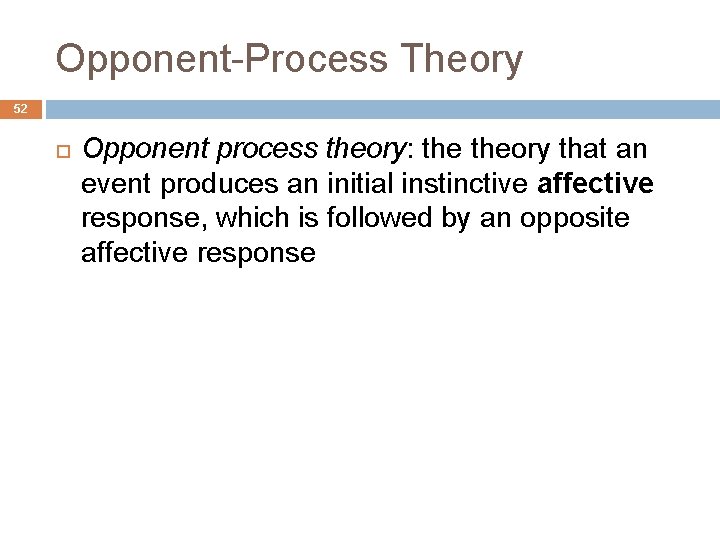 Opponent-Process Theory

52

Opponent process theory: the theory that an event produces an initial instinctive affective response, which is followed by an opposite affective response